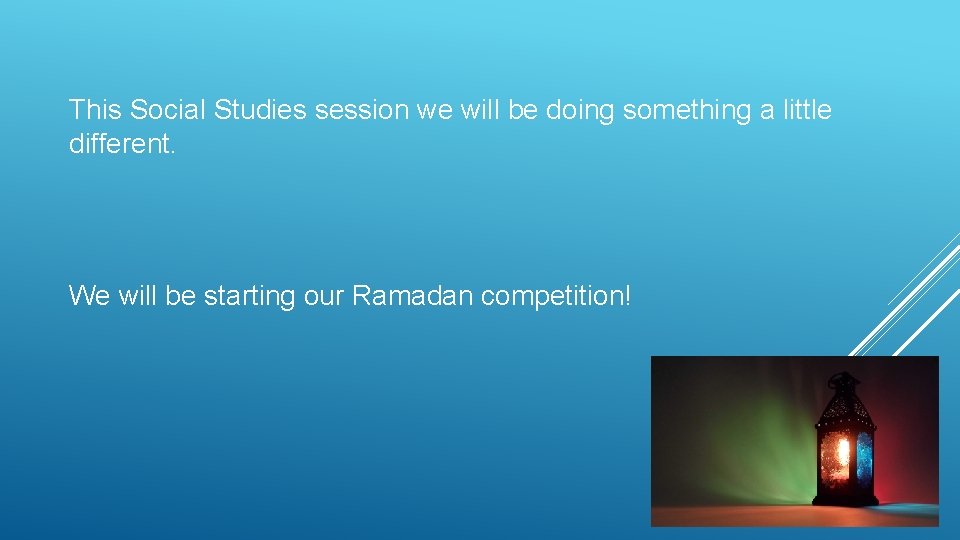 This Social Studies session we will be doing something a little different.

We will be starting our Ramadan competition!